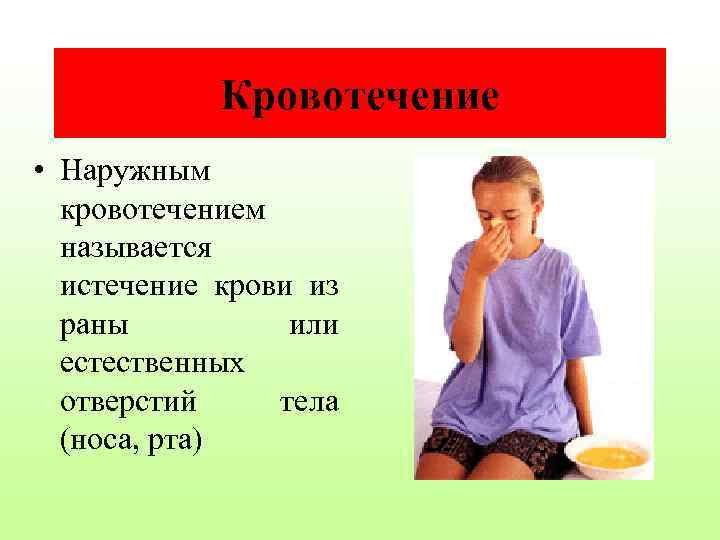 Кровотечение

• Наружным кровотечением называется истечение крови из раны или естественных отверстий тела (носа, рта)